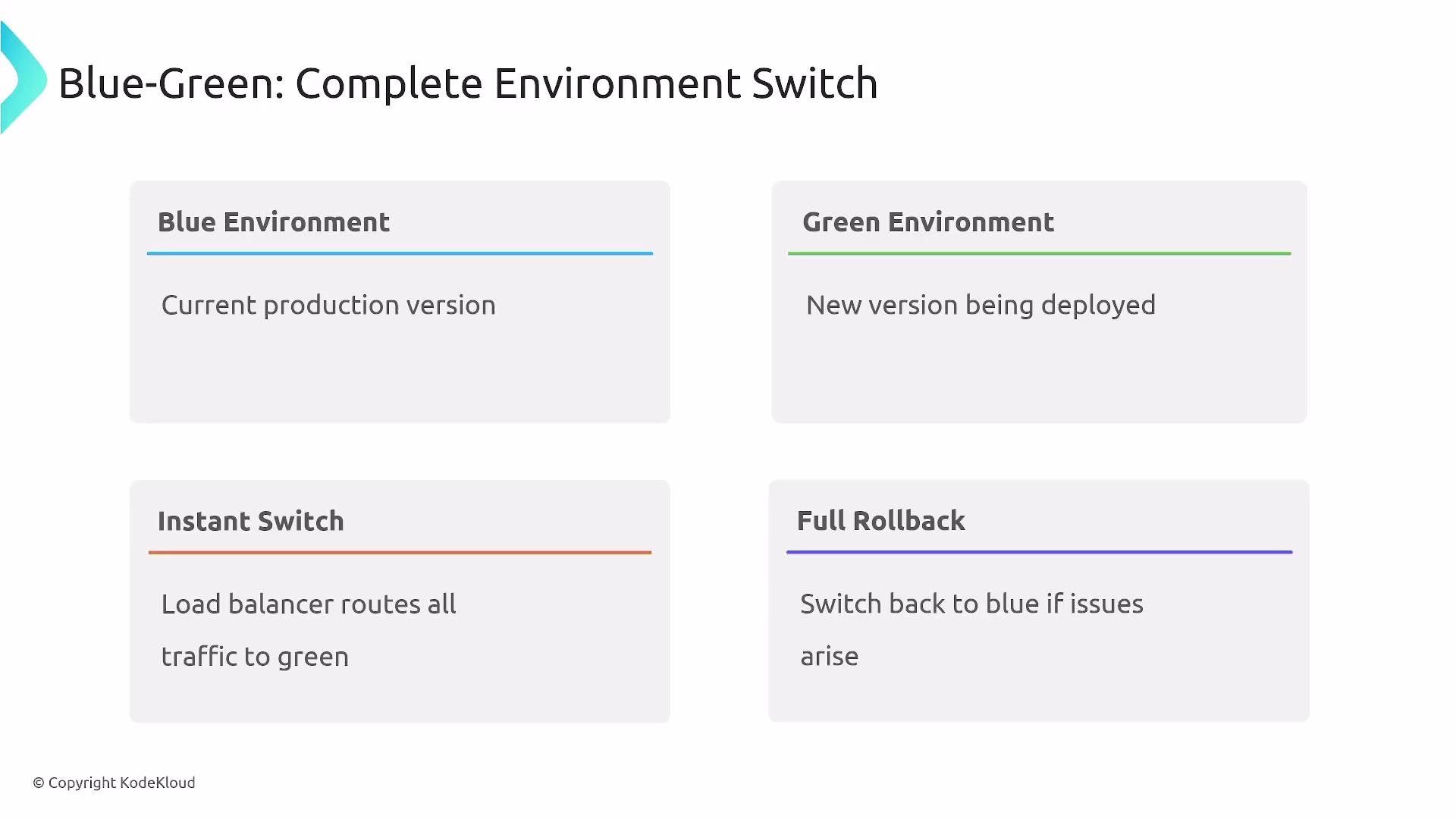 Blue-Green: Complete Environment Switch

Blue Environment

Current production version

Green Environment

New version being deployed

Instant Switch

Load balancer routes all traffic to green

Full Rollback

Switch back to blue if issues arise

© Copyright KodeKloud